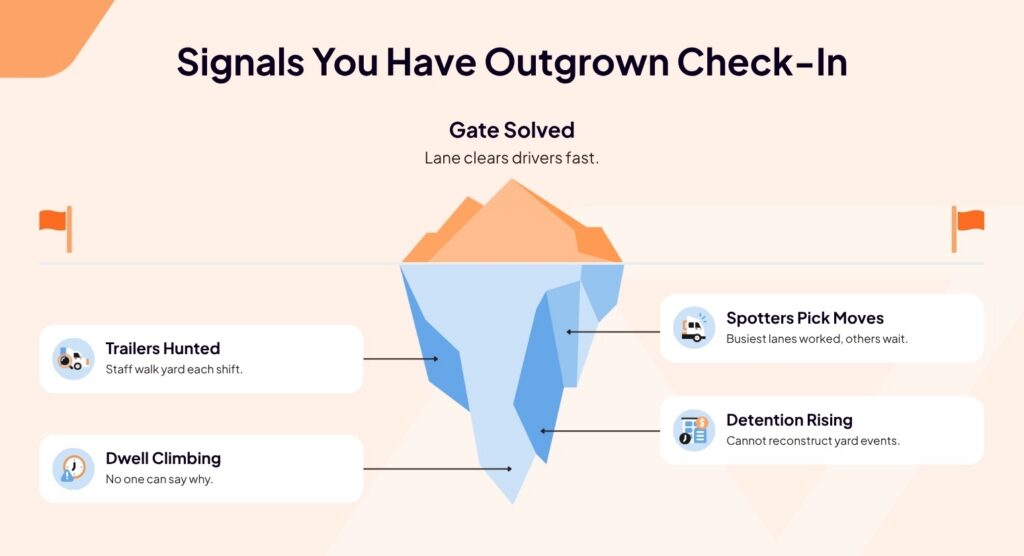 Signals You Have Outgrown Check-In

Gate Solved
Lane clears drivers fast.

Trailers Hunted
Staff walk yard each shift.

Dwell Climbing
No one can say why.

Spotters Pick Moves
Busiest lanes worked, others wait.

Detention Rising
Cannot reconstruct yard events.